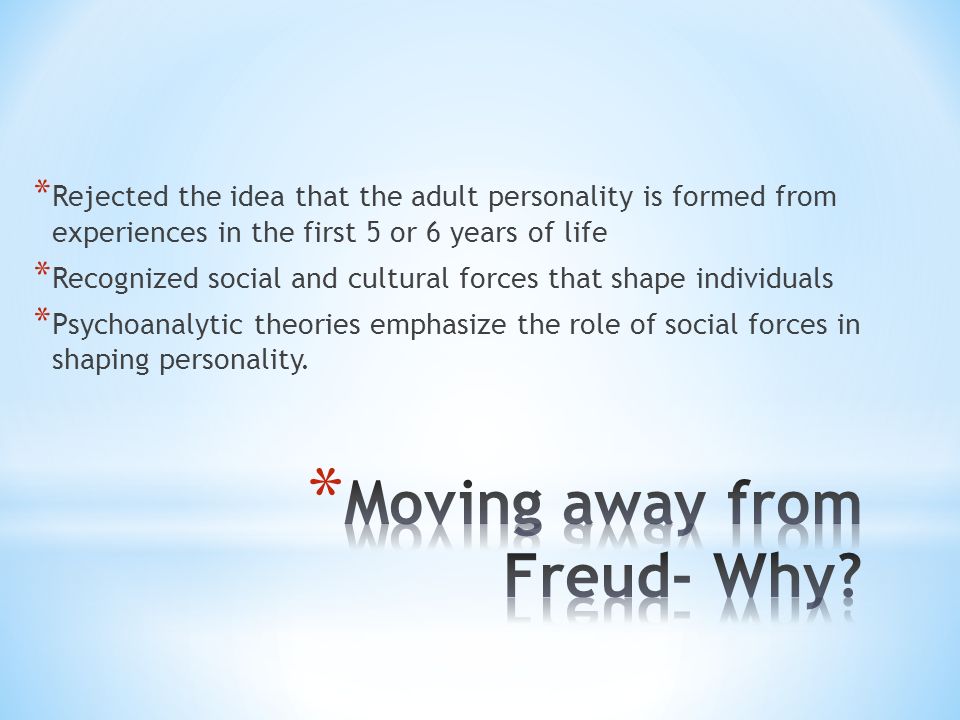 *Rejected the idea that the adult personality is formed from experiences in the first 5 or 6 years of life

*Recognized social and cultural forces that shape individuals

*Psychoanalytic theories emphasize the role of social forces in shaping personality.

*Moving away from Freud- Why?